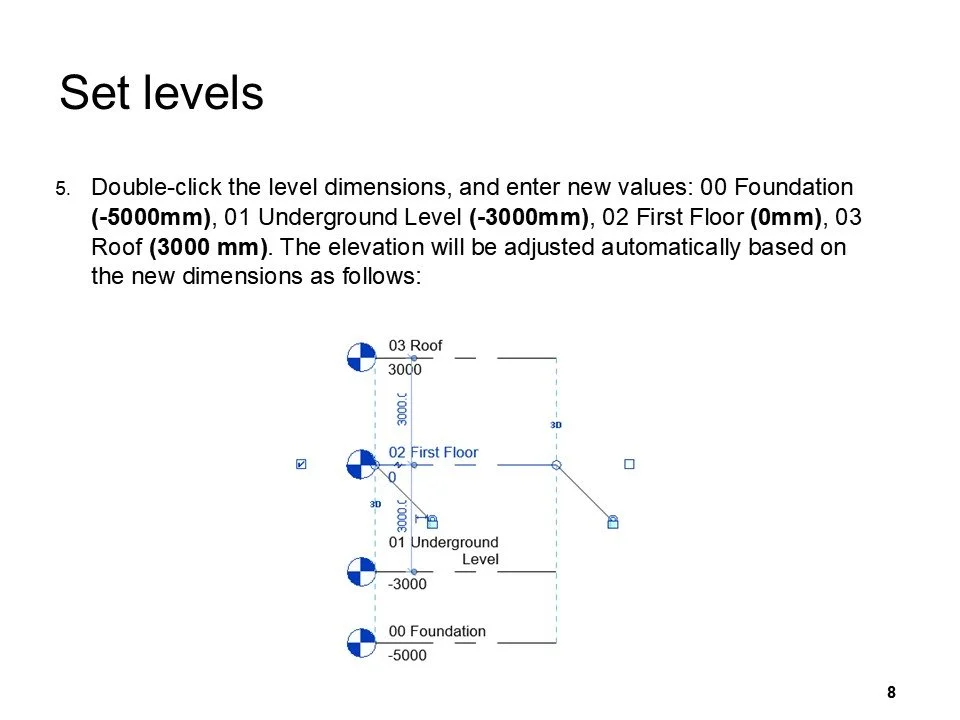 Set levels

5. Double-click the level dimensions, and enter new values: 00 Foundation **(-5000mm)**, 01 Underground Level **(-3000mm)**, 02 First Floor **(0mm)**, 03 Roof **(3000 mm)**. The elevation will be adjusted automatically based on the new dimensions as follows:

03 Roof
3000
3000.0
3D
02 First Floor
0
3D
3000.0
01 Underground Level
-3000
00 Foundation
-5000

8